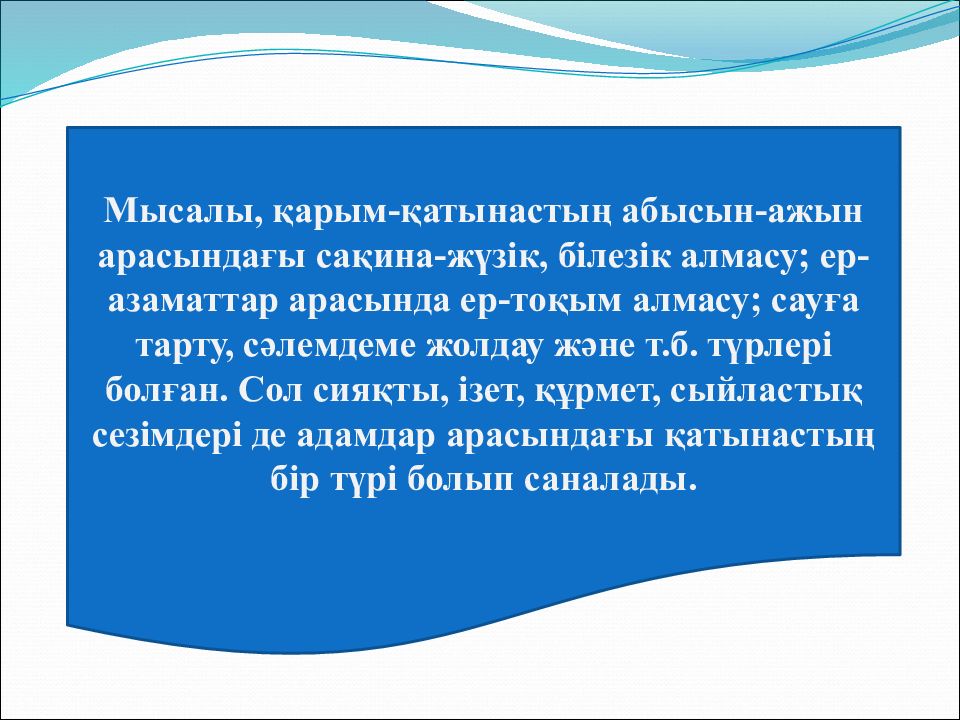 Мысалы, қарым-қатынастың абысын-ажын арасындағы сақина-жүзік, білезік алмасу; ер-азаматтар арасында ер-тоқым алмасу; сауға тарту, сәлемдеме жолдау және т.б. түрлері болған. Сол сияқты, ізет, құрмет, сыйластық сезімдері де адамдар арасындағы қатынастың бір түрі болып саналады.